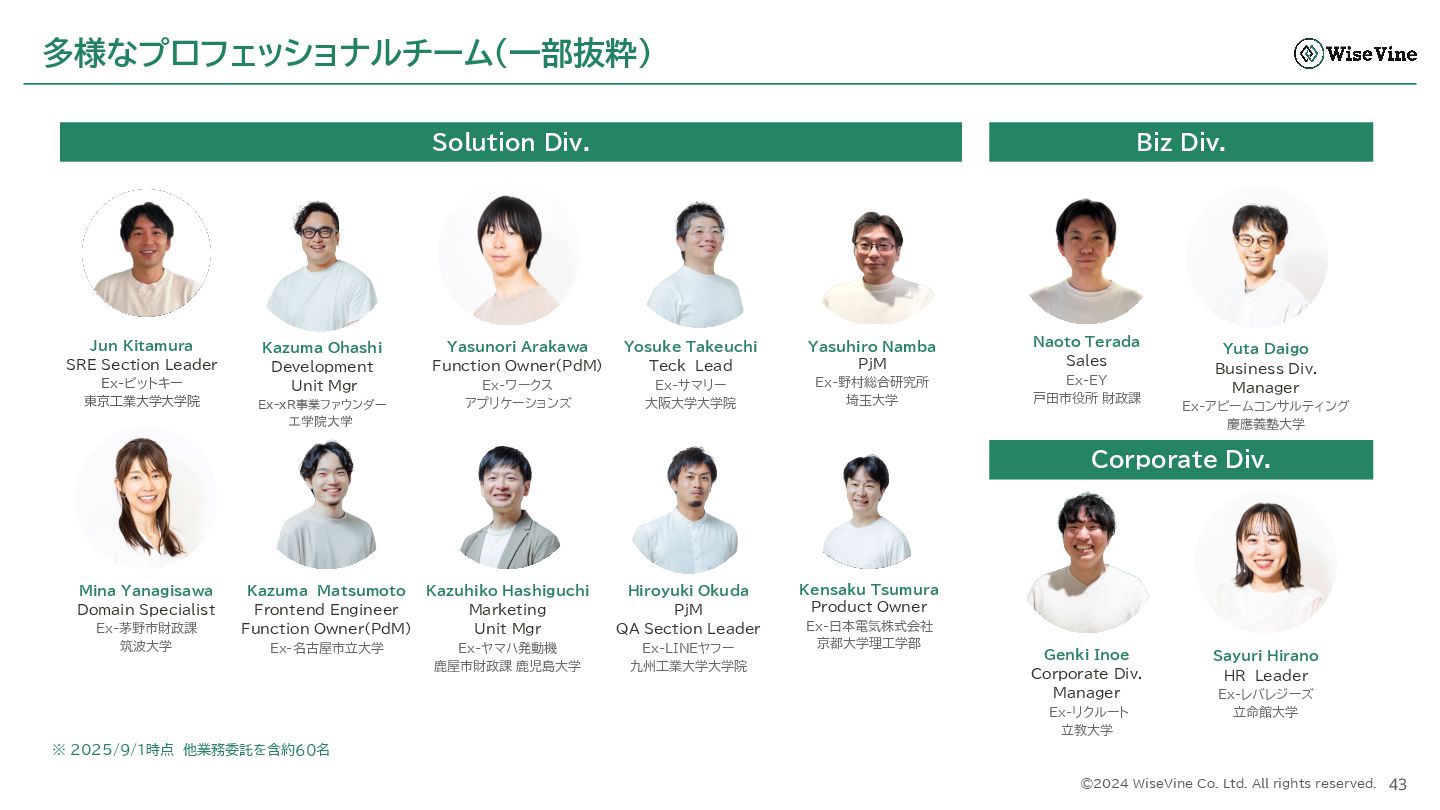 多様なプロフェッショナルチーム（一部抜粋）

WiseVine

Solution Div.

Jun Kitamura
SRE Section Leader
Ex-ビットキー
東京工業大学大学院

Kazuma Ohashi
Development Unit Mgr
Ex-xR事業ファウンダー
工学院大学

Yasunori Arakawa
Function Owner(PdM)
Ex-ワークス アプリケーションズ

Yosuke Takeuchi
Teck Lead
Ex-サマリー
大阪大学大学院

Yasuhiro Namba
PjM
Ex-野村総合研究所
埼玉大学

Mina Yanagisawa
Domain Specialist
Ex-茅野市財政課
筑波大学

Kazuma Matsumoto
Frontend Engineer
Function Owner(PdM)
Ex-名古屋市立大学

Kazuhiko Hashiguchi
Marketing
Unit Mgr
Ex-ヤマハ発動機
鹿屋市財政課 鹿児島大学

Hiroyuki Okuda
PjM
QA Section Leader
Ex-LINEヤフー
九州工業大学大学院

Kensaku Tsumura
Product Owner
Ex-日本電気株式会社
京都大学理工学部

Biz Div.

Naoto Terada
Sales
Ex-EY
戸田市役所 財政課

Yuta Daigo
Business Div. Manager
Ex-アビームコンサルティング
慶應義塾大学

Corporate Div.

Genki Inoe
Corporate Div. Manager
Ex-リクルート
立教大学

Sayuri Hirano
HR Leader
Ex-レバレジーズ
立命館大学

※ 2025/9/1時点 他業務委託を含約60名

©2024 WiseVine Co. Ltd. All rights reserved. 43